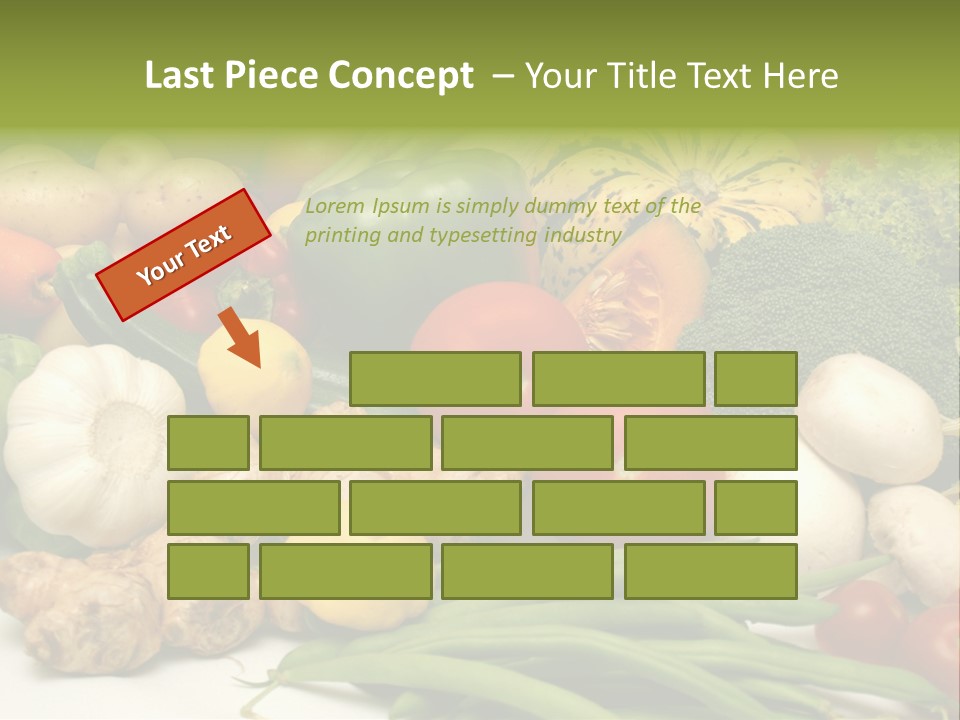 Last Piece Concept – Your Title Text Here

Your Text

Lorem Ipsum is simply dummy text of the printing and typesetting industry